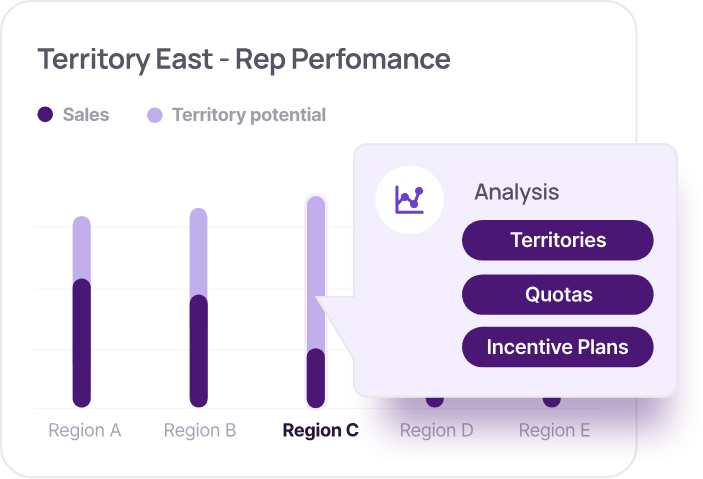 Territory East - Rep Perfomance

Sales
Territory potential

Analysis
Territories
Quotas
Incentive Plans

Region A
Region B
Region C
Region D
Region E